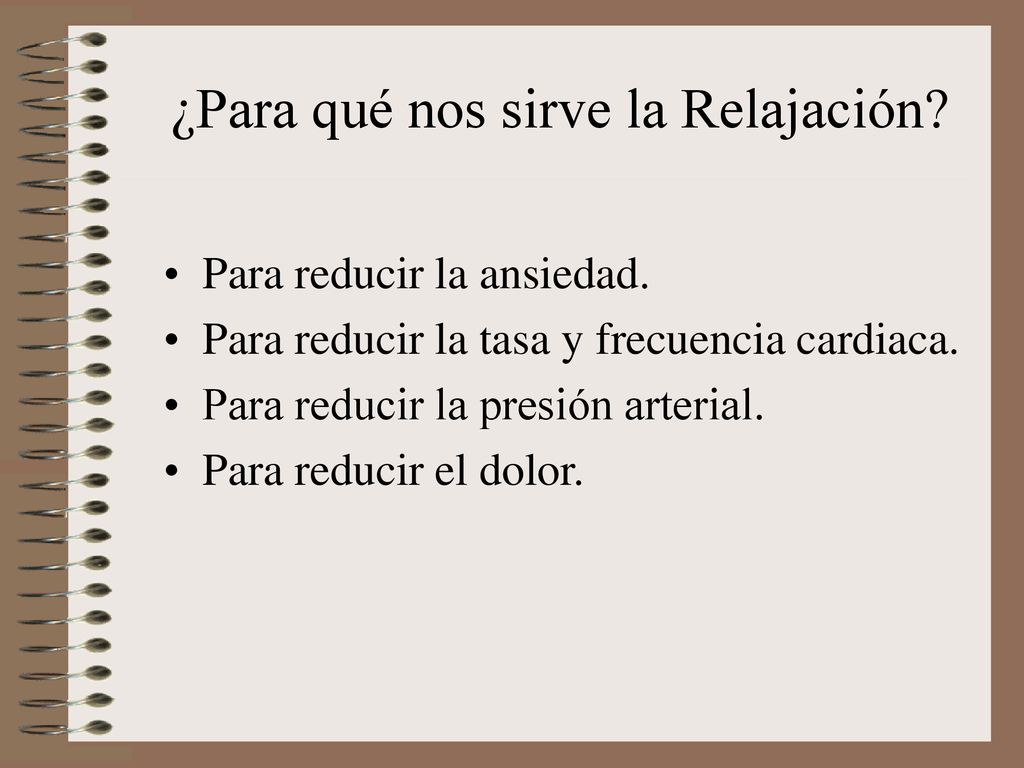 ¿Para qué nos sirve la Relajación?

• Para reducir la ansiedad.
• Para reducir la tasa y frecuencia cardiaca.
• Para reducir la presión arterial.
• Para reducir el dolor.